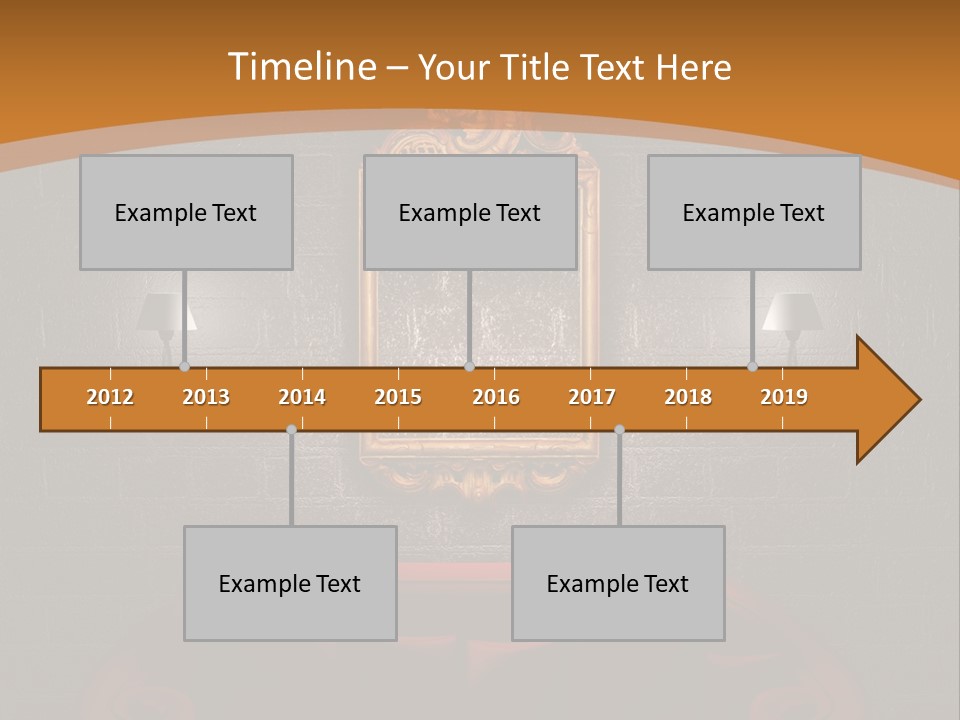 Timeline – Your Title Text Here

Example Text

Example Text

Example Text

2012 2013 2014 2015 2016 2017 2018 2019

Example Text

Example Text